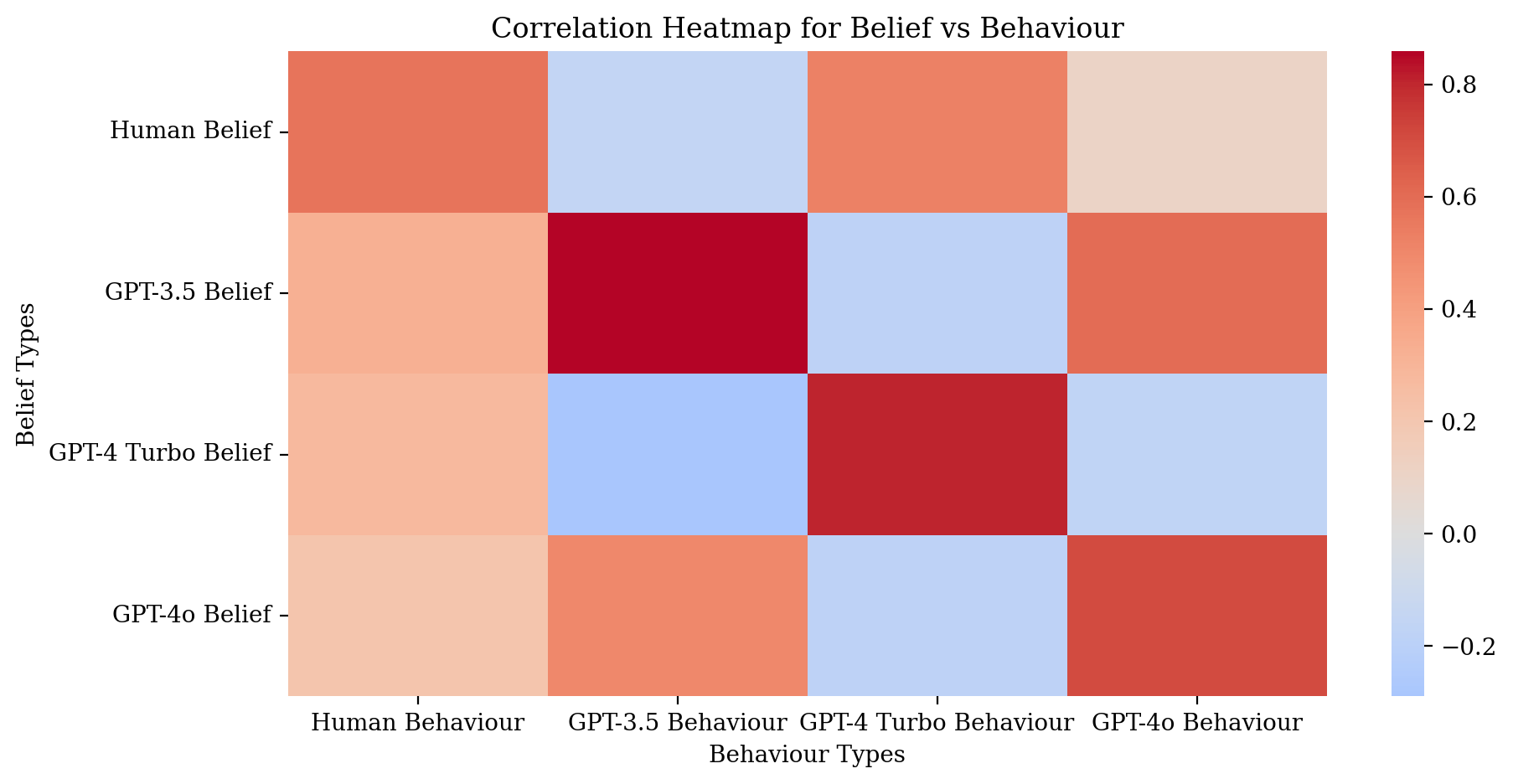 Correlation Heatmap for Belief vs Behaviour

Belief Types

Human Belief
GPT-3.5 Belief
GPT-4 Turbo Belief
GPT-4o Belief

Human Behaviour
GPT-3.5 Behaviour
GPT-4 Turbo Behaviour
GPT-4o Behaviour

Behaviour Types

0.8
0.6
0.4
0.2
0.0
−0.2